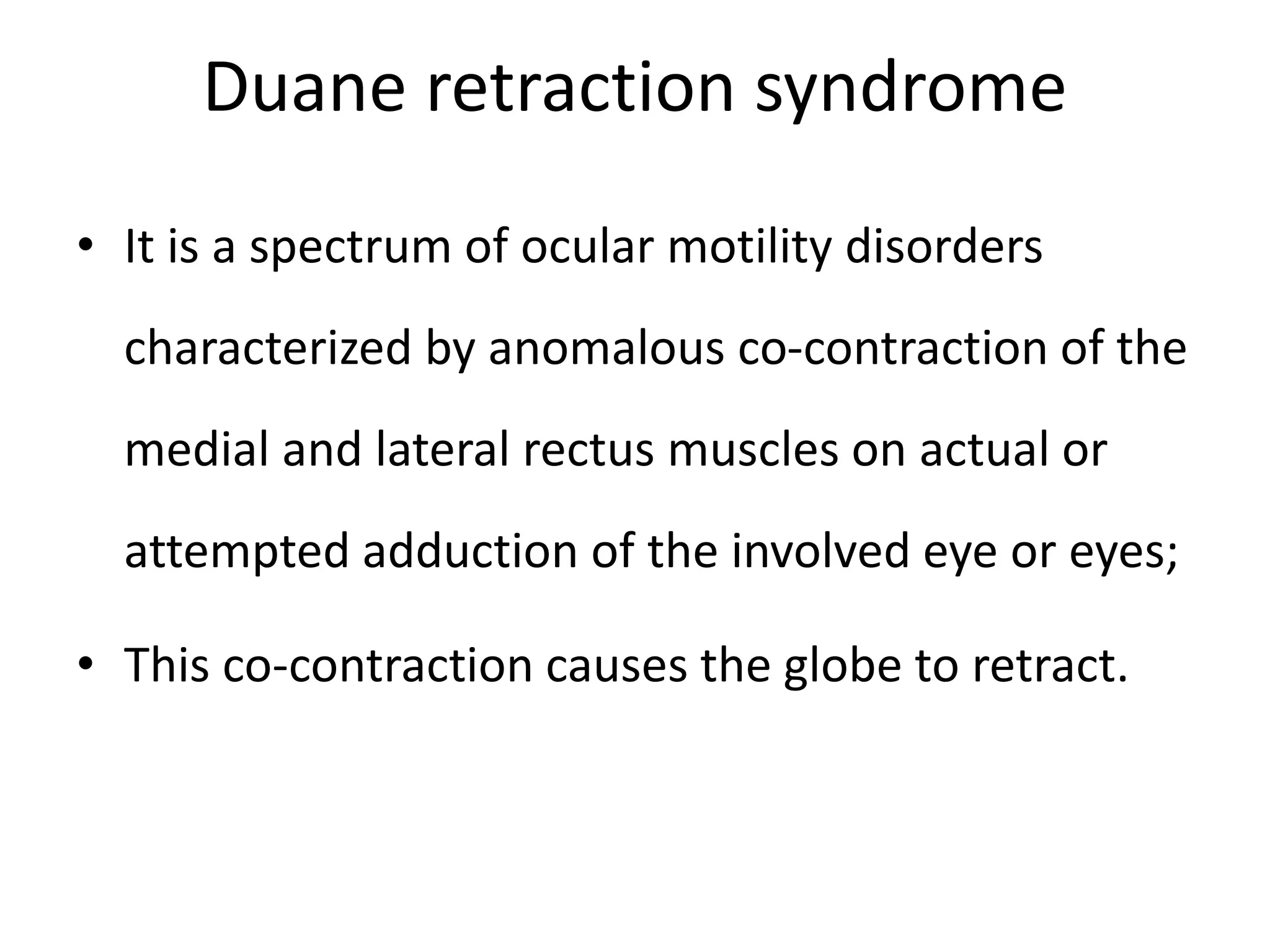 Duane retraction syndrome

• It is a spectrum of ocular motility disorders characterized by anomalous co-contraction of the medial and lateral rectus muscles on actual or attempted adduction of the involved eye or eyes;

• This co-contraction causes the globe to retract.